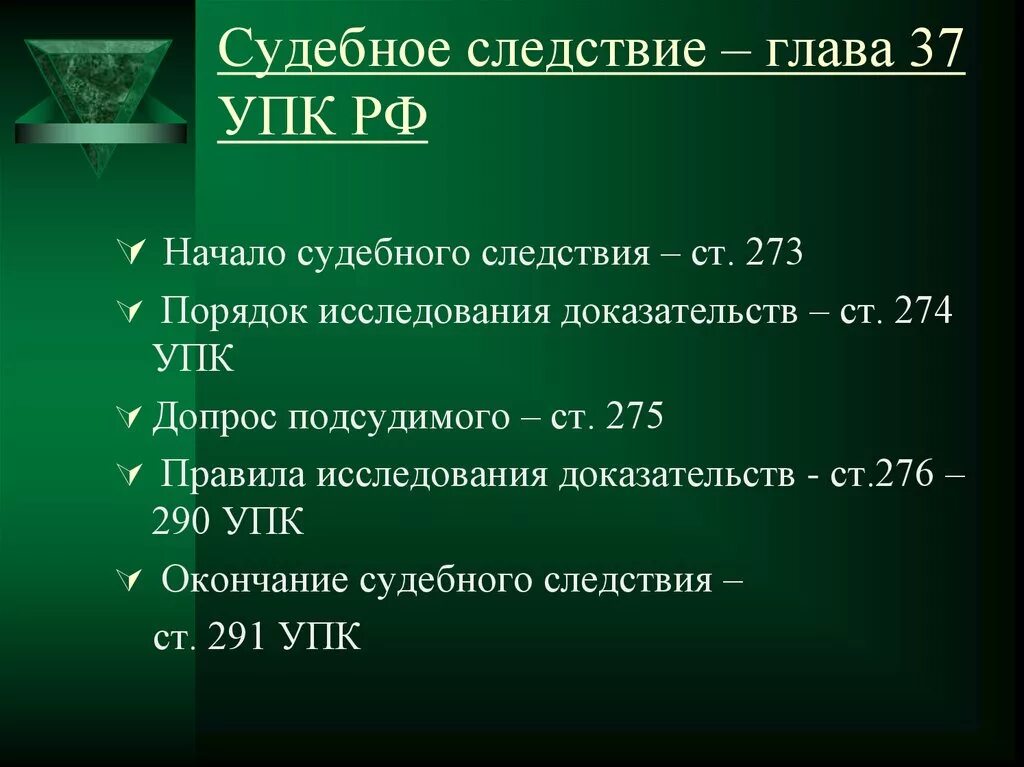 Судебное следствие – глава 37 УПК РФ

Начало судебного следствия – ст. 273

Порядок исследования доказательств – ст. 274 УПК

Допрос подсудимого – ст. 275

Правила исследования доказательств - ст.276 – 290 УПК

Окончание судебного следствия –
ст. 291 УПК